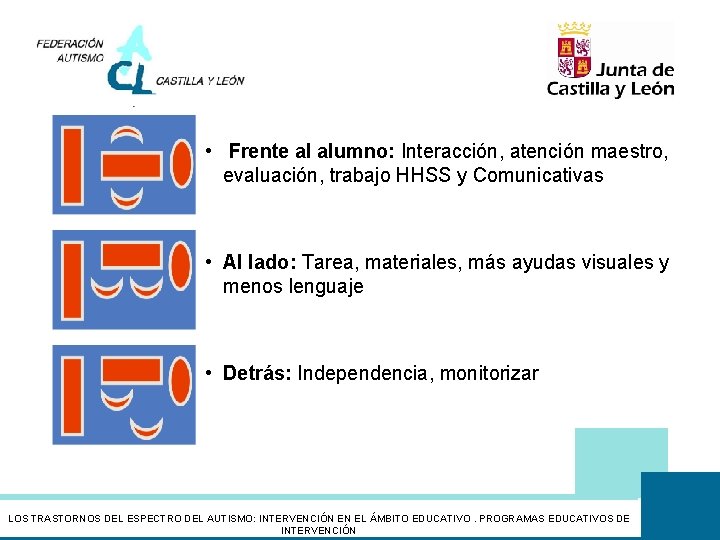 FEDERACIÓN AUTISMO CL CASTILLA Y LEÓN

Junta de Castilla y León

• Frente al alumno: Interacción, atención maestro, evaluación, trabajo HHSS y Comunicativas

• Al lado: Tarea, materiales, más ayudas visuales y menos lenguaje

• Detrás: Independencia, monitorizar

LOS TRASTORNOS DEL ESPECTRO DEL AUTISMO: INTERVENCIÓN EN EL ÁMBITO EDUCATIVO . PROGRAMAS EDUCATIVOS DE INTERVENCIÓN